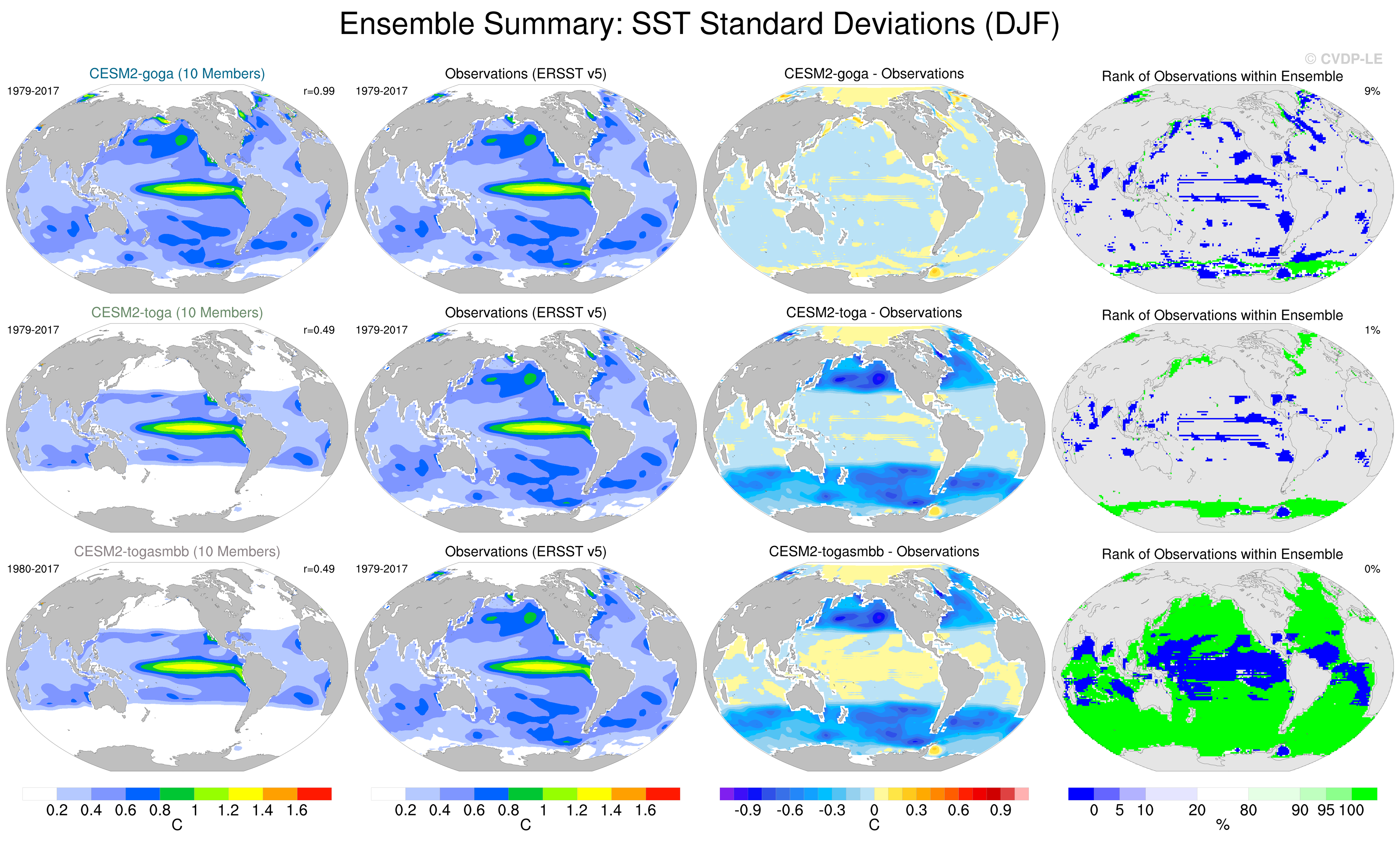 Ensemble Summary: SST Standard Deviations (DJF)

© CVDP-LE

CESM2-goga (10 Members)
1979-2017
r=0.99

Observations (ERSST v5)
1979-2017

CESM2-goga - Observations

Rank of Observations within Ensemble
9%

CESM2-toga (10 Members)
1979-2017
r=0.49

Observations (ERSST v5)
1979-2017

CESM2-toga - Observations

Rank of Observations within Ensemble
1%

CESM2-togasmbb (10 Members)
1980-2017
r=0.49

Observations (ERSST v5)
1979-2017

CESM2-togasmbb - Observations

Rank of Observations within Ensemble
0%

0.2 0.4 0.6 0.8 1 1.2 1.4 1.6
C

0.2 0.4 0.6 0.8 1 1.2 1.4 1.6
C

-0.9 -0.6 -0.3 0 0.3 0.6 0.9
C

0 5 10 20 80 90 95 100
%